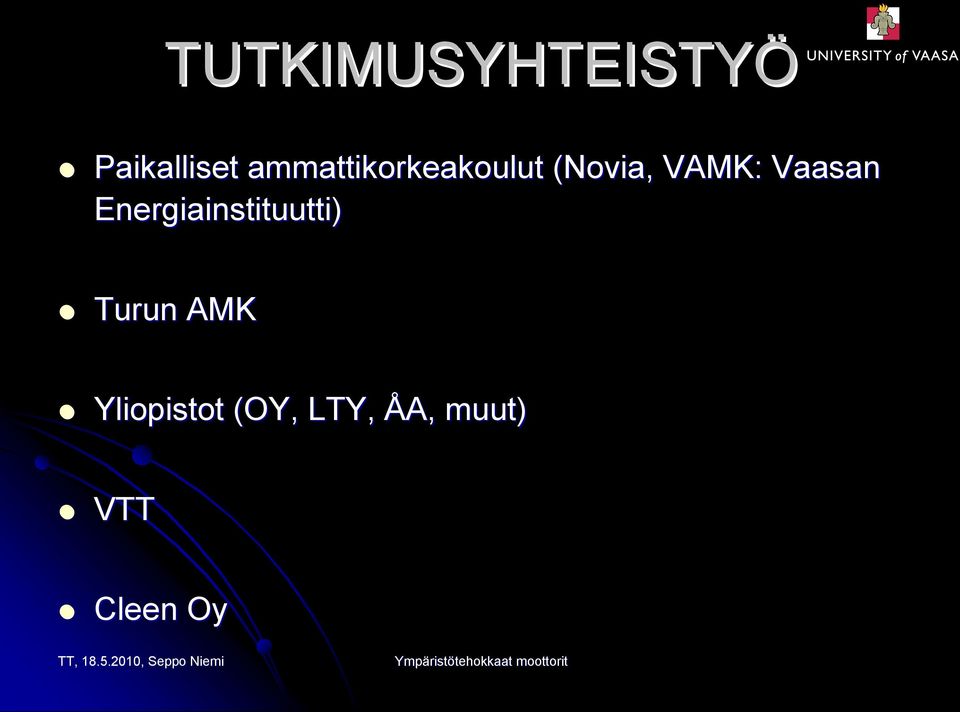 TUTKIMUSYHTEISTYÖ

UNIVERSITY of VAASA

- Paikalliset ammattikorkeakoulut (Novia, VAMK: Vaasan Energiainstituutti)

- Turun AMK

- Yliopistot (OY, LTY, ÅA, muut)

- VTT

- Cleen Oy

TT, 18.5.2010, Seppo Niemi

Ympäristötehokkaat moottorit